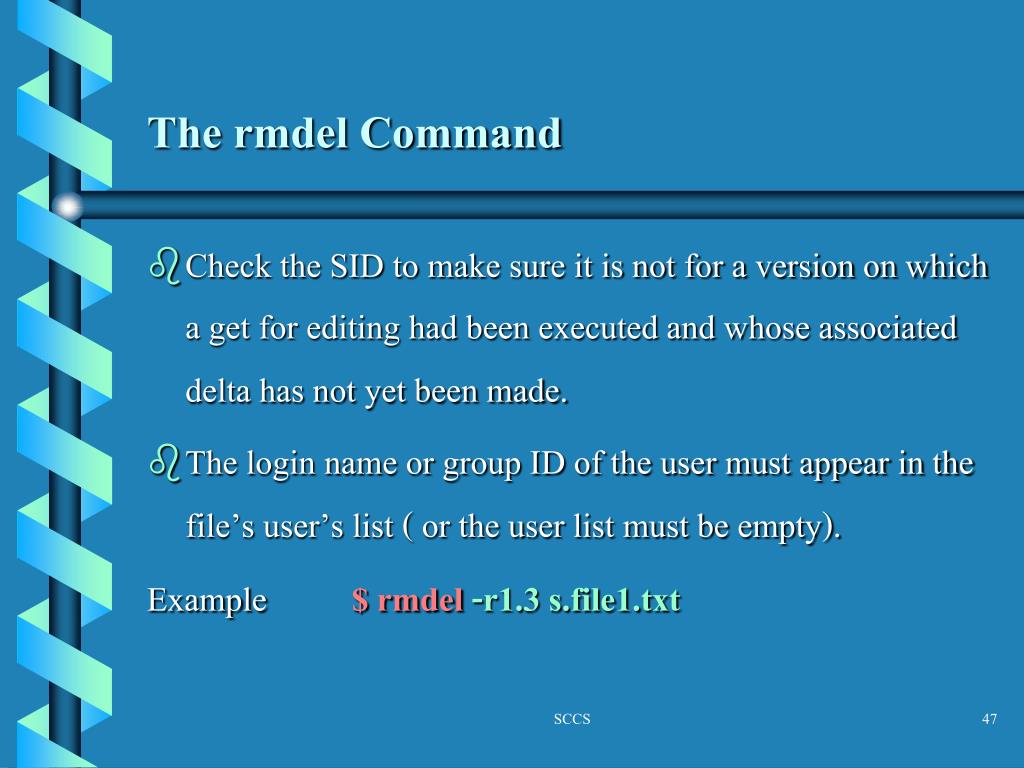 The rmdel Command

Check the SID to make sure it is not for a version on which a get for editing had been executed and whose associated delta has not yet been made.

The login name or group ID of the user must appear in the file’s user’s list ( or the user list must be empty).

Example $ rmdel -r1.3 s.file1.txt

SCCS

47